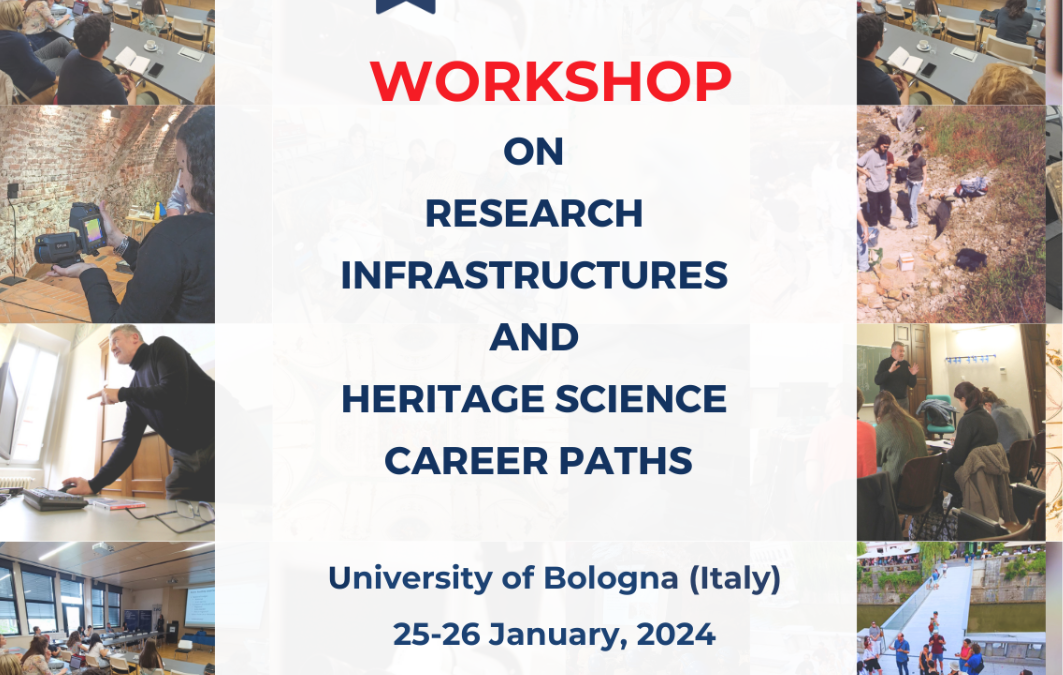 WORKSHOP
ON
RESEARCH
INFRASTRUCTURES
AND
HERITAGE SCIENCE
CAREER PATHS

University of Bologna (Italy)
25-26 January, 2024